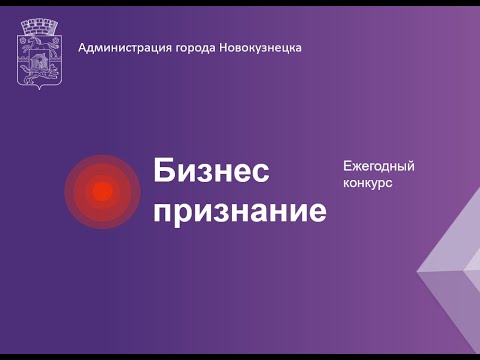 Администрация города Новокузнецка

Бизнес признание

Ежегодный конкурс